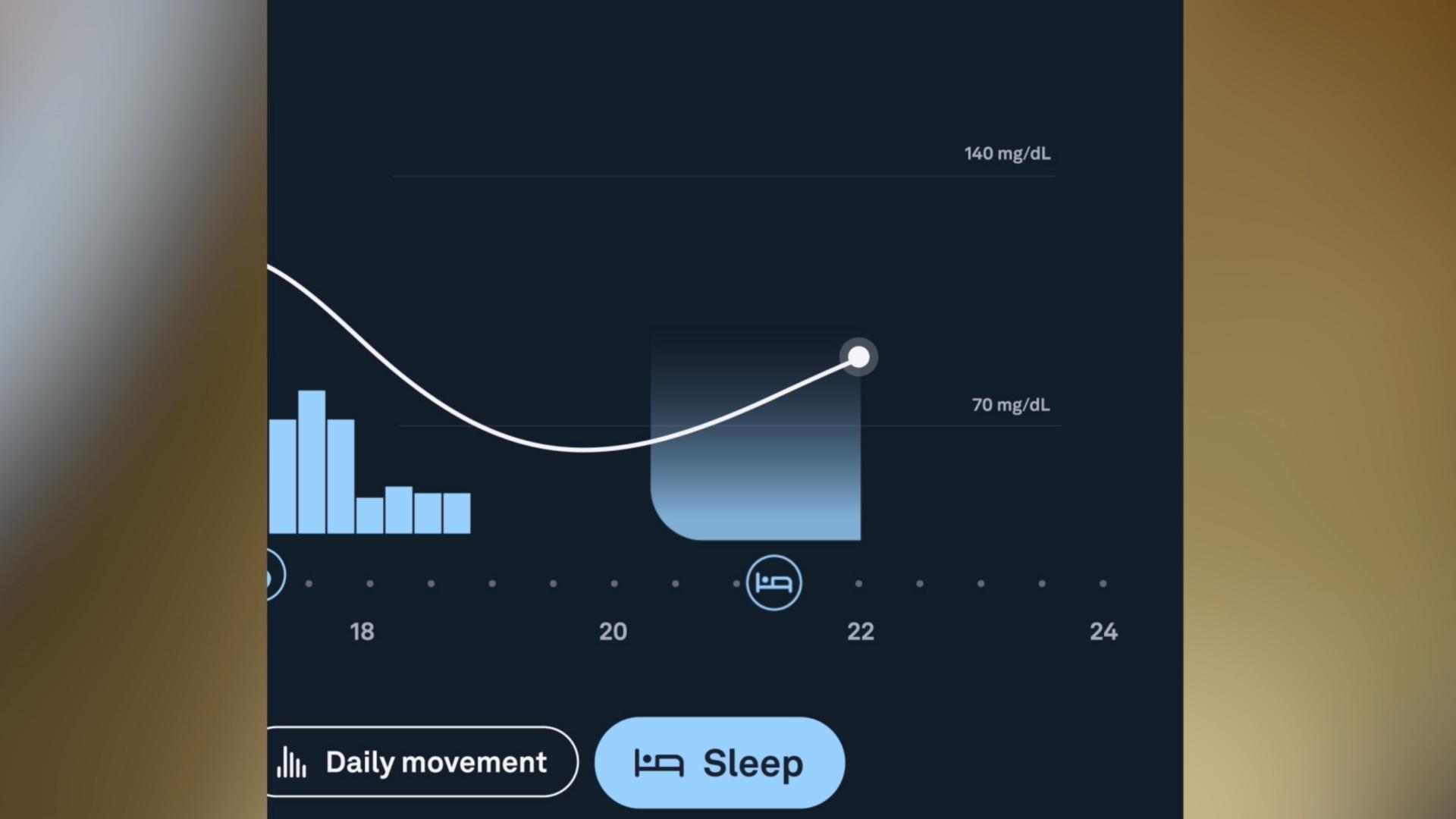 140 mg/dL

70 mg/dL

18

20

22

24

Daily movement

Sleep